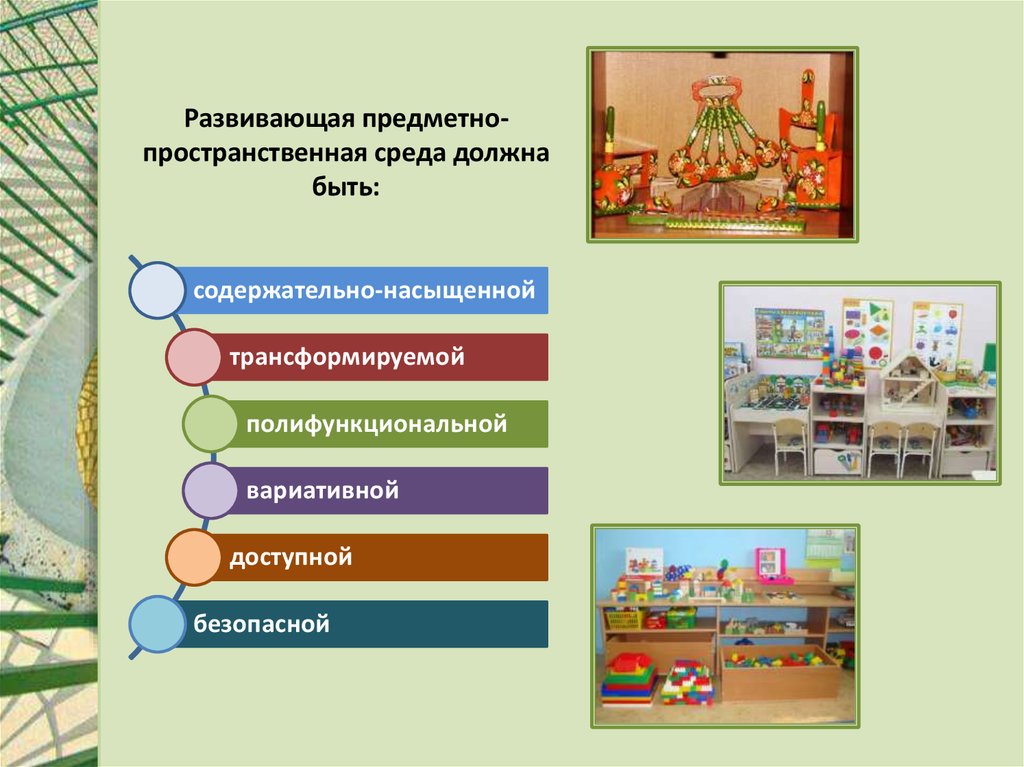 Развивающая предметно-пространственная среда должна быть:

содержательно-насыщенной

трансформируемой

полифункциональной

вариативной

доступной

безопасной